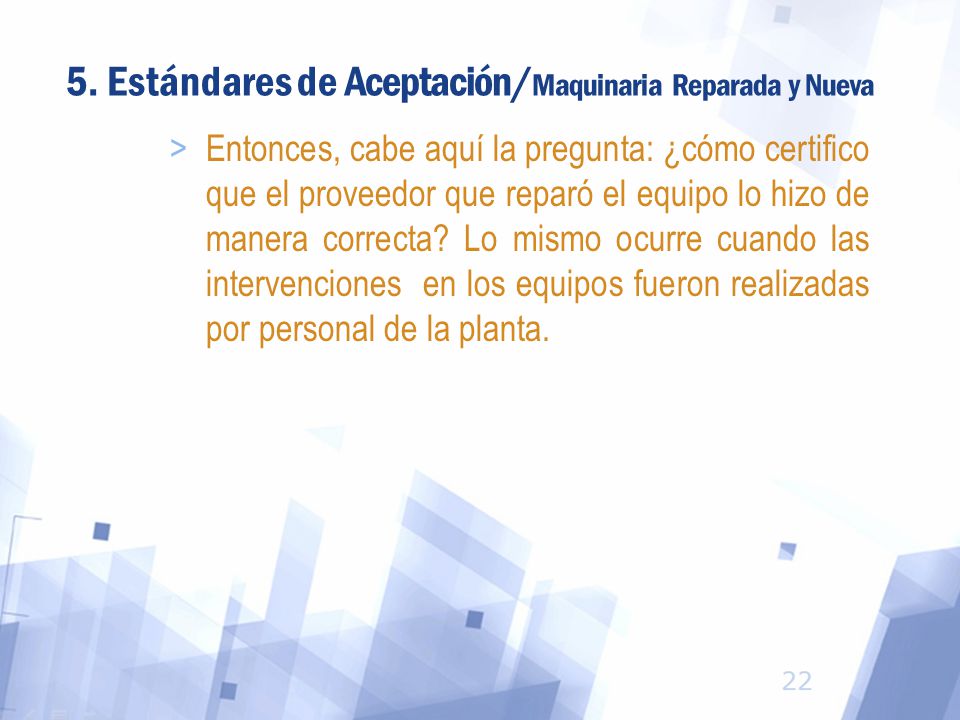 5. Estándares de Aceptación/Maquinaria Reparada y Nueva

> Entonces, cabe aquí la pregunta: ¿cómo certifico que el proveedor que reparó el equipo lo hizo de manera correcta? Lo mismo ocurre cuando las intervenciones en los equipos fueron realizadas por personal de la planta.

22